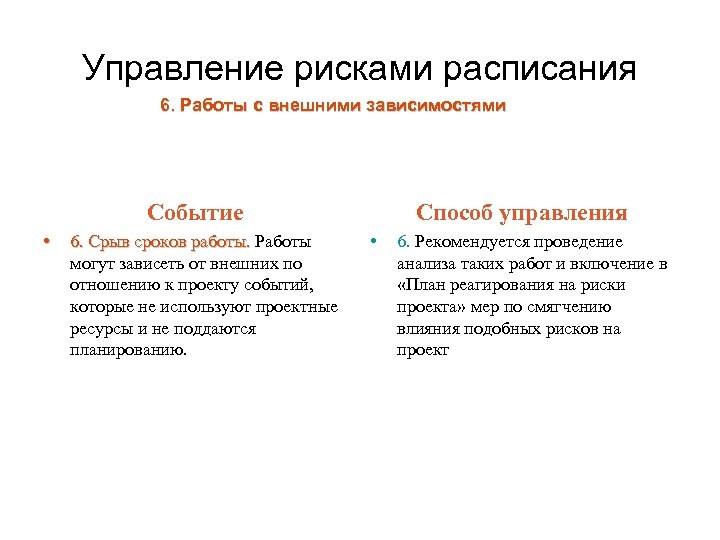 Управление рисками расписания

6. Работы с внешними зависимостями

Событие

• 6. Срыв сроков работы. Работы могут зависеть от внешних по отношению к проекту событий, которые не используют проектные ресурсы и не поддаются планированию.

Способ управления

• 6. Рекомендуется проведение анализа таких работ и включение в «План реагирования на риски проекта» мер по смягчению влияния подобных рисков на проект